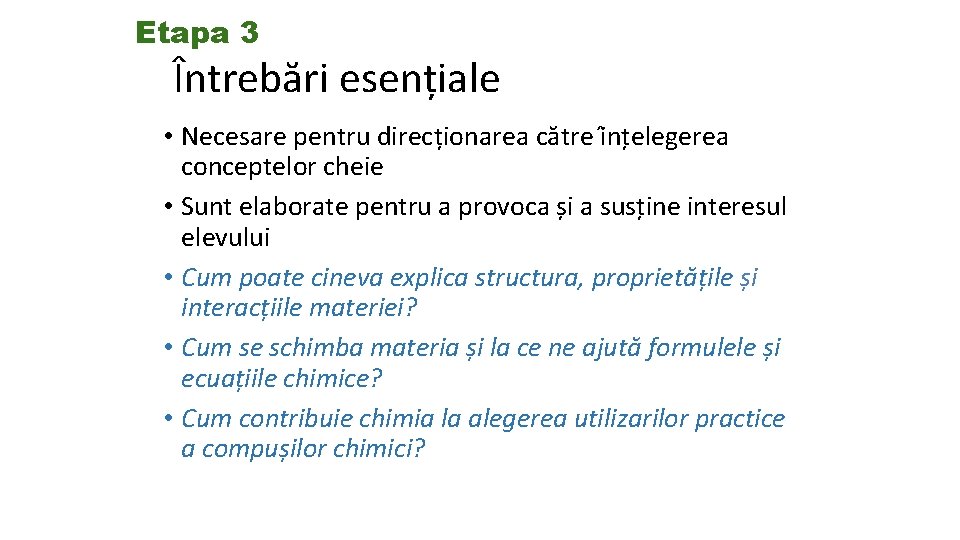 Etapa 3

Întrebări esențiale

• Necesare pentru direcționarea către înțelegerea conceptelor cheie
• Sunt elaborate pentru a provoca și a susține interesul elevului
• Cum poate cineva explica structura, proprietățile și interacțiile materiei?
• Cum se schimba materia și la ce ne ajută formulele și ecuațiile chimice?
• Cum contribuie chimia la alegerea utilizarilor practice a compușilor chimici?